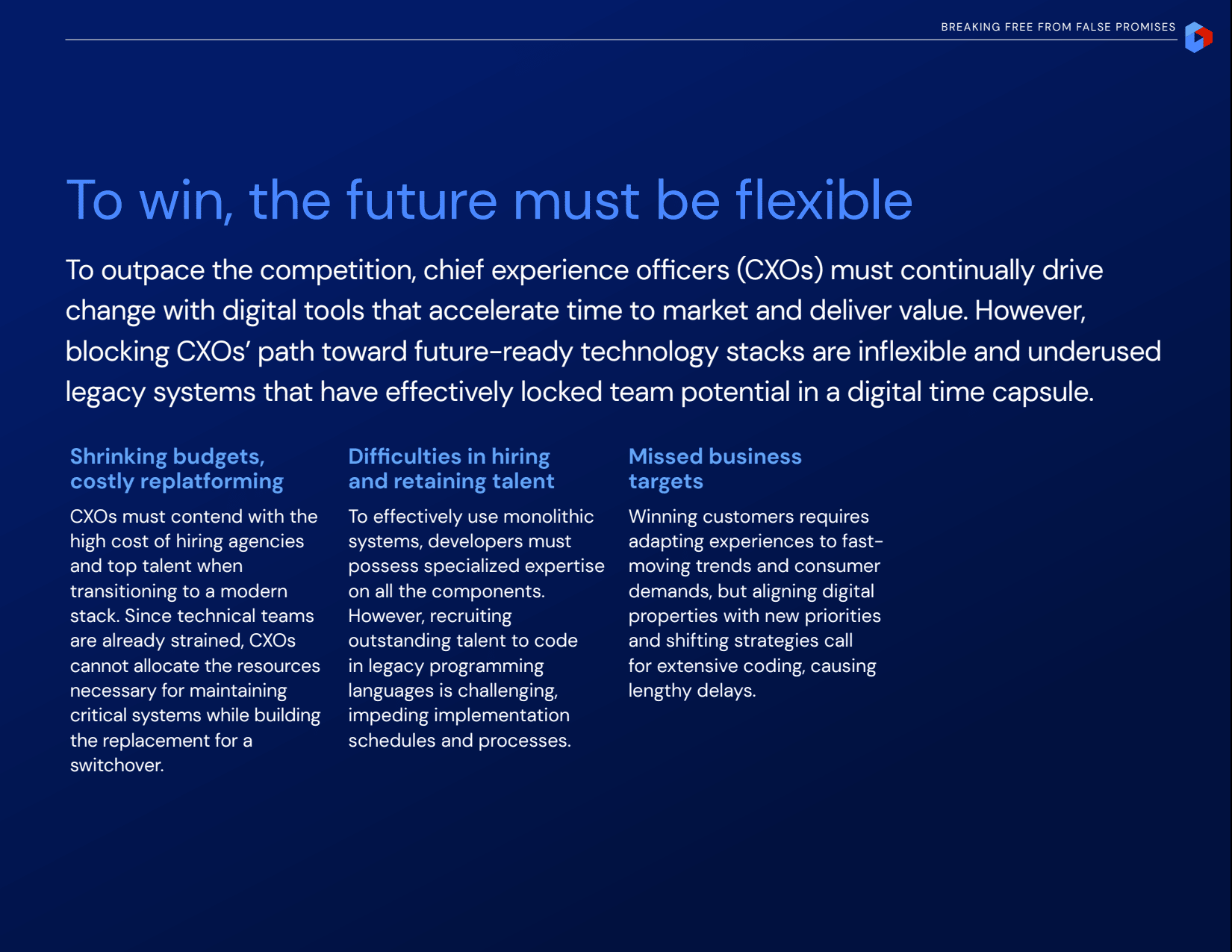 BREAKING FREE FROM FALSE PROMISES

To win, the future must be flexible

To outpace the competition, chief experience officers (CXOs) must continually drive change with digital tools that accelerate time to market and deliver value. However, blocking CXOs' path toward future-ready technology stacks are inflexible and underused legacy systems that have effectively locked team potential in a digital time capsule.

Shrinking budgets, costly replatforming

CXOs must contend with the high cost of hiring agencies and top talent when transitioning to a modern stack. Since technical teams are already strained, CXOs cannot allocate the resources necessary for maintaining critical systems while building the replacement for a switchover.

Difficulties in hiring and retaining talent

To effectively use monolithic systems, developers must possess specialized expertise on all the components. However, recruiting outstanding talent to code in legacy programming languages is challenging, impeding implementation schedules and processes.

Missed business targets

Winning customers requires adapting experiences to fast-moving trends and consumer demands, but aligning digital properties with new priorities and shifting strategies call for extensive coding, causing lengthy delays.